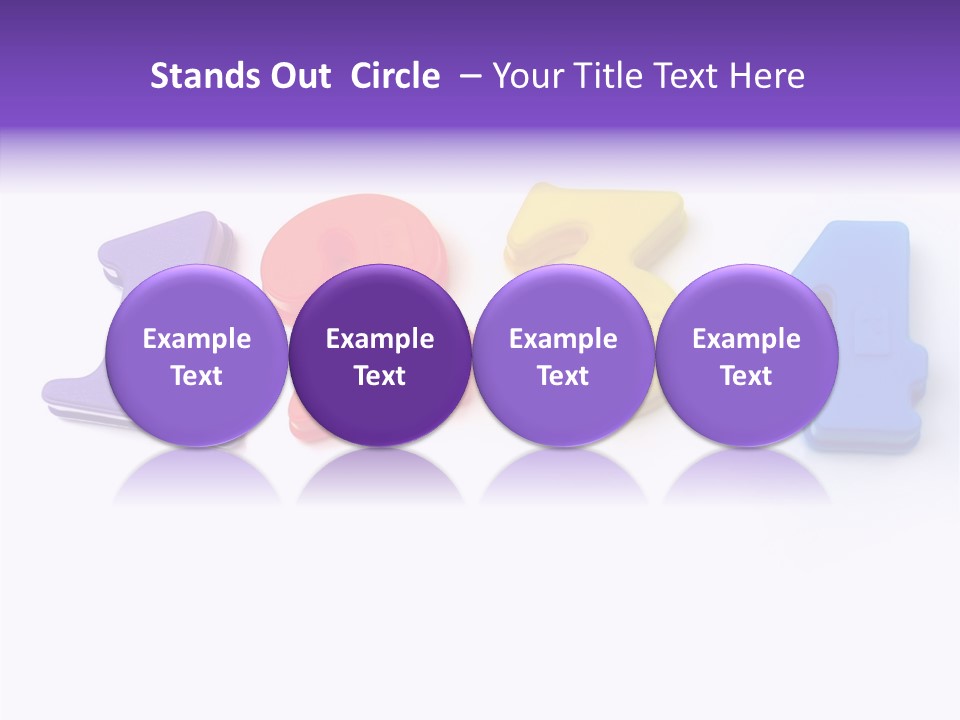 Stands Out Circle – Your Title Text Here

Example Text

Example Text

Example Text

Example Text